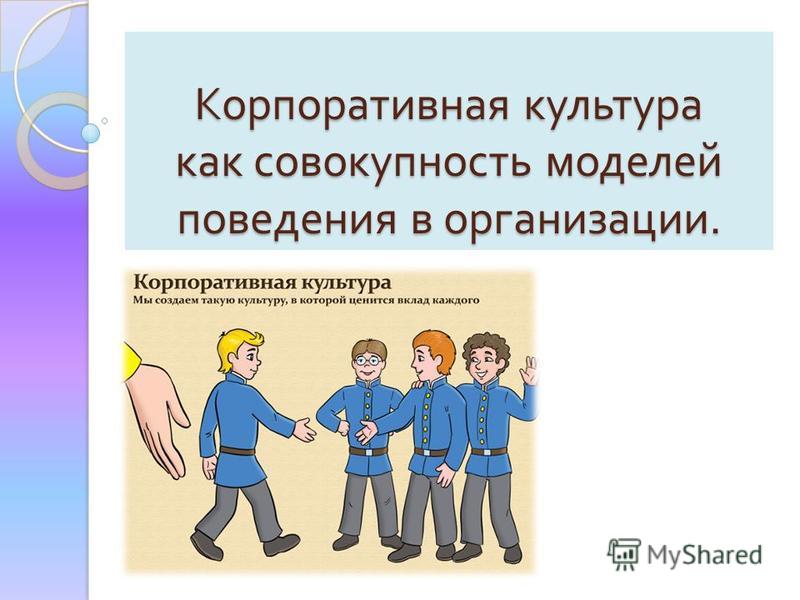 Корпоративная культура как совокупность моделей поведения в организации.

Корпоративная культура
Мы создаем такую культуру, в которой ценится вклад каждого

MyShared